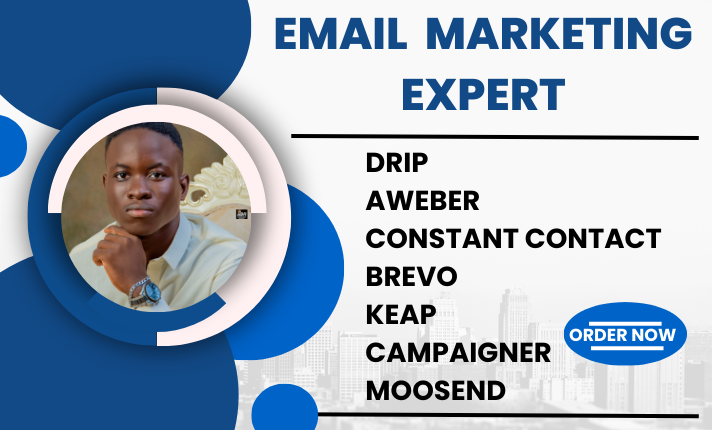 EMAIL MARKETING EXPERT

DRIP
AWEBER
CONSTANT CONTACT
BREVO
KEAP
CAMPAIGNER
MOOSEND

ORDER NOW